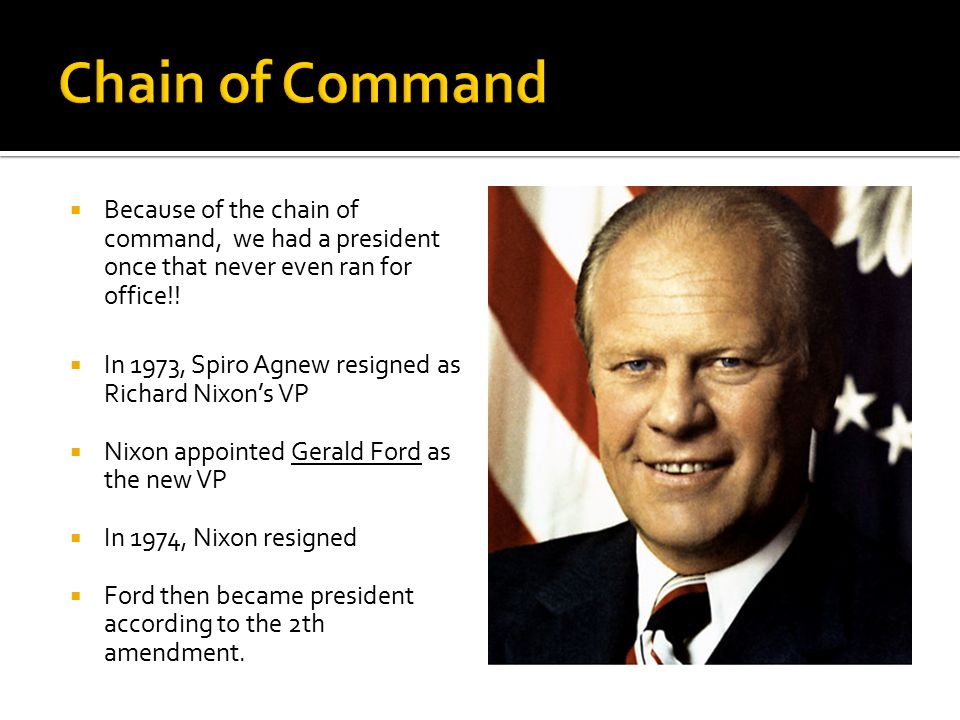 Chain of Command

- Because of the chain of command,  we had a president once that never even ran for office!!

- In 1973, Spiro Agnew resigned as Richard Nixon's VP

- Nixon appointed Gerald Ford as the new VP

- In 1974, Nixon resigned

- Ford then became president according to the 2th amendment.